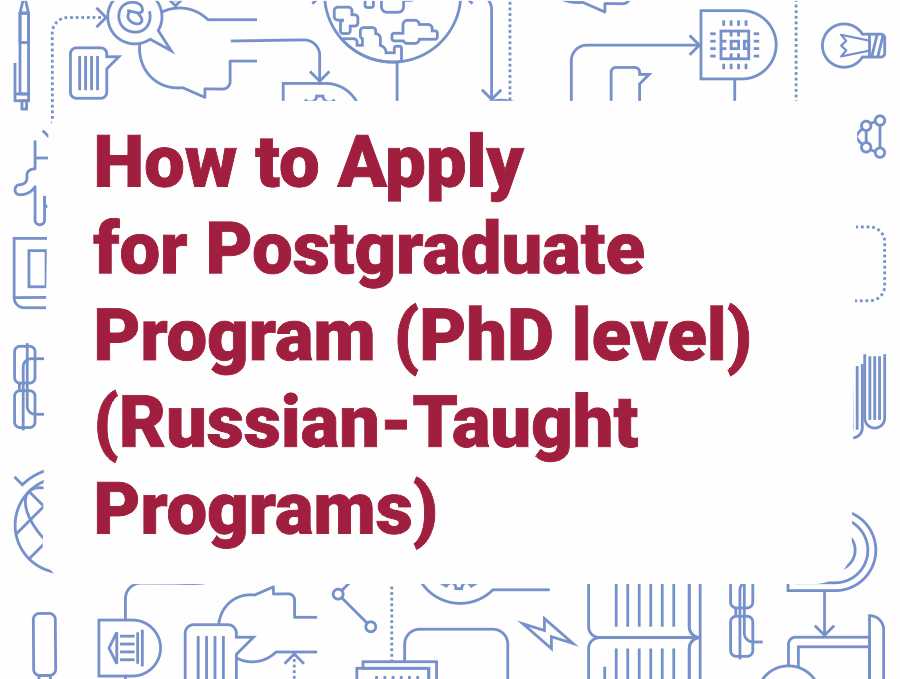 How to Apply for Postgraduate Program (PhD level) (Russian-Taught Programs)